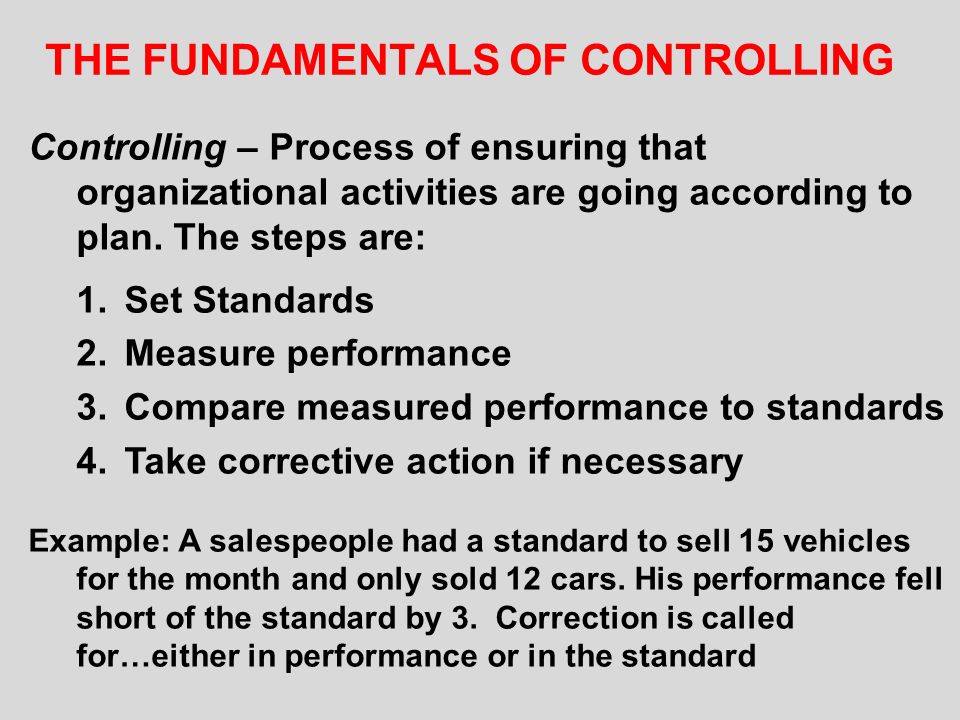 THE FUNDAMENTALS OF CONTROLLING

Controlling – Process of ensuring that organizational activities are going according to plan. The steps are:

1. Set Standards
2. Measure performance
3. Compare measured performance to standards
4. Take corrective action if necessary

Example: A salespeople had a standard to sell 15 vehicles for the month and only sold 12 cars. His performance fell short of the standard by 3. Correction is called for…either in performance or in the standard